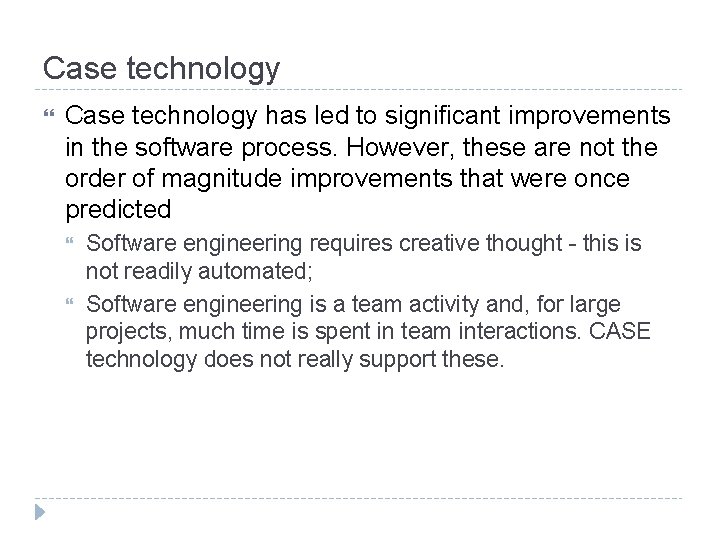 Case technology

Case technology has led to significant improvements in the software process. However, these are not the order of magnitude improvements that were once predicted

Software engineering requires creative thought - this is not readily automated;

Software engineering is a team activity and, for large projects, much time is spent in team interactions. CASE technology does not really support these.